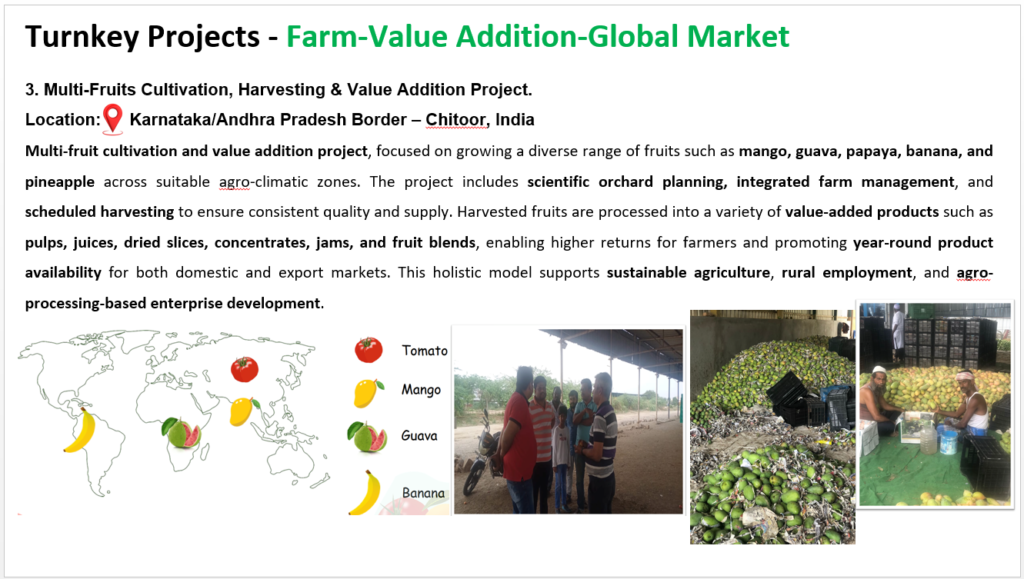 Turnkey Projects - Farm-Value Addition-Global Market

3. Multi-Fruits Cultivation, Harvesting & Value Addition Project.

Location: Karnataka/Andhra Pradesh Border – Chitoor, India

Multi-fruit cultivation and value addition project, focused on growing a diverse range of fruits such as mango, guava, papaya, banana, and pineapple across suitable agro-climatic zones. The project includes scientific orchard planning, integrated farm management, and scheduled harvesting to ensure consistent quality and supply. Harvested fruits are processed into a variety of value-added products such as pulps, juices, dried slices, concentrates, jams, and fruit blends, enabling higher returns for farmers and promoting year-round product availability for both domestic and export markets. This holistic model supports sustainable agriculture, rural employment, and agro-processing-based enterprise development.

Tomato

Mango

Guava

Banana